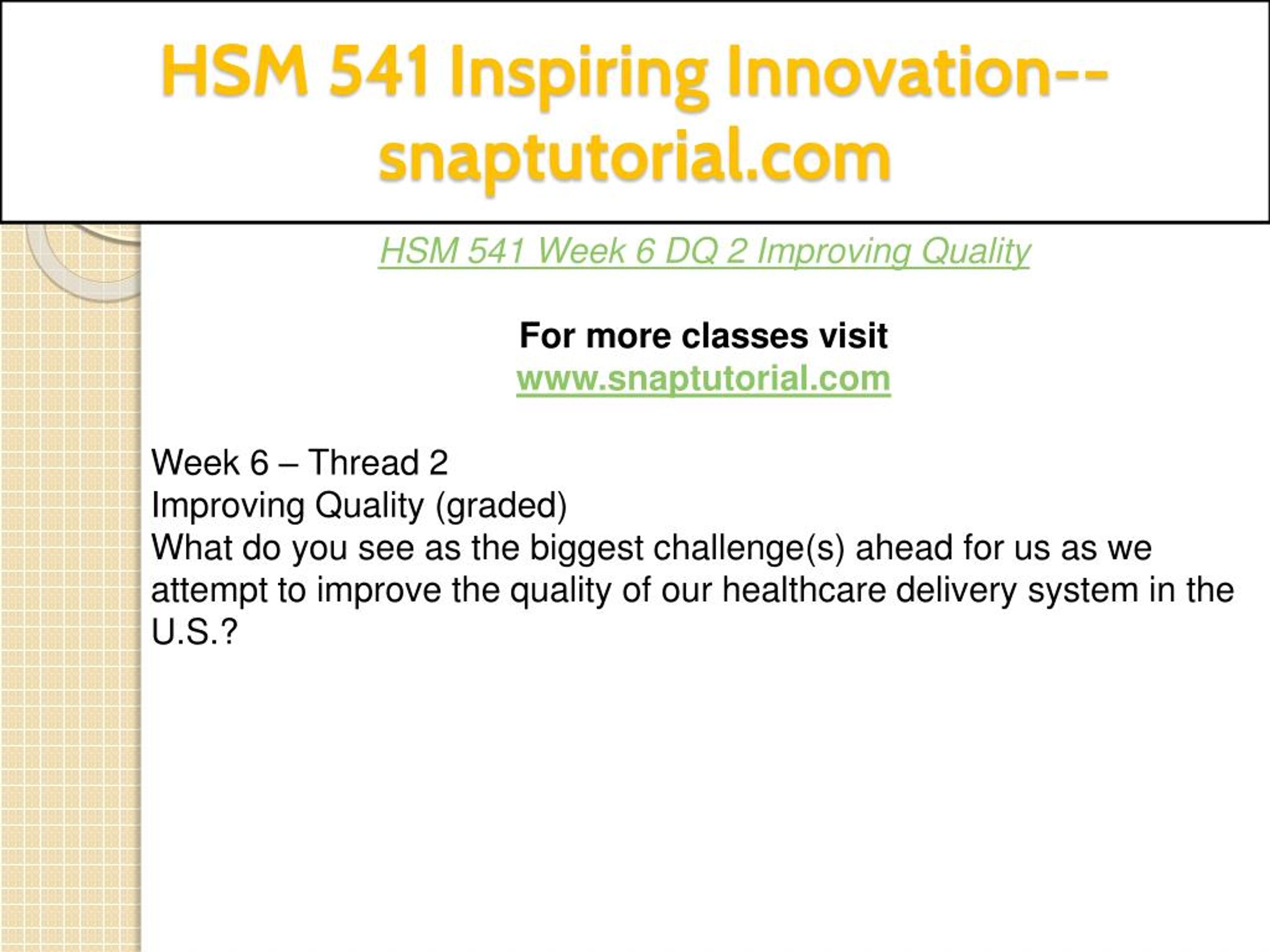 HSM 541 Inspiring Innovation--snaptutorial.com

HSM 541 Week 6 DQ 2 Improving Quality

For more classes visit
www.snaptutorial.com

Week 6 – Thread 2
Improving Quality (graded)
What do you see as the biggest challenge(s) ahead for us as we attempt to improve the quality of our healthcare delivery system in the U.S.?